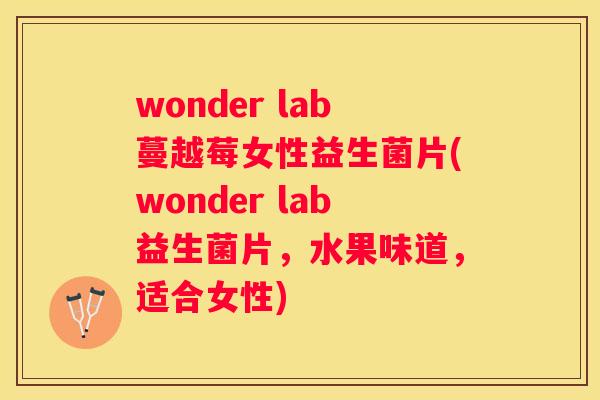 wonder lab 蔓越莓女性益生菌片(wonder lab 益生菌片，水果味道，适合女性)